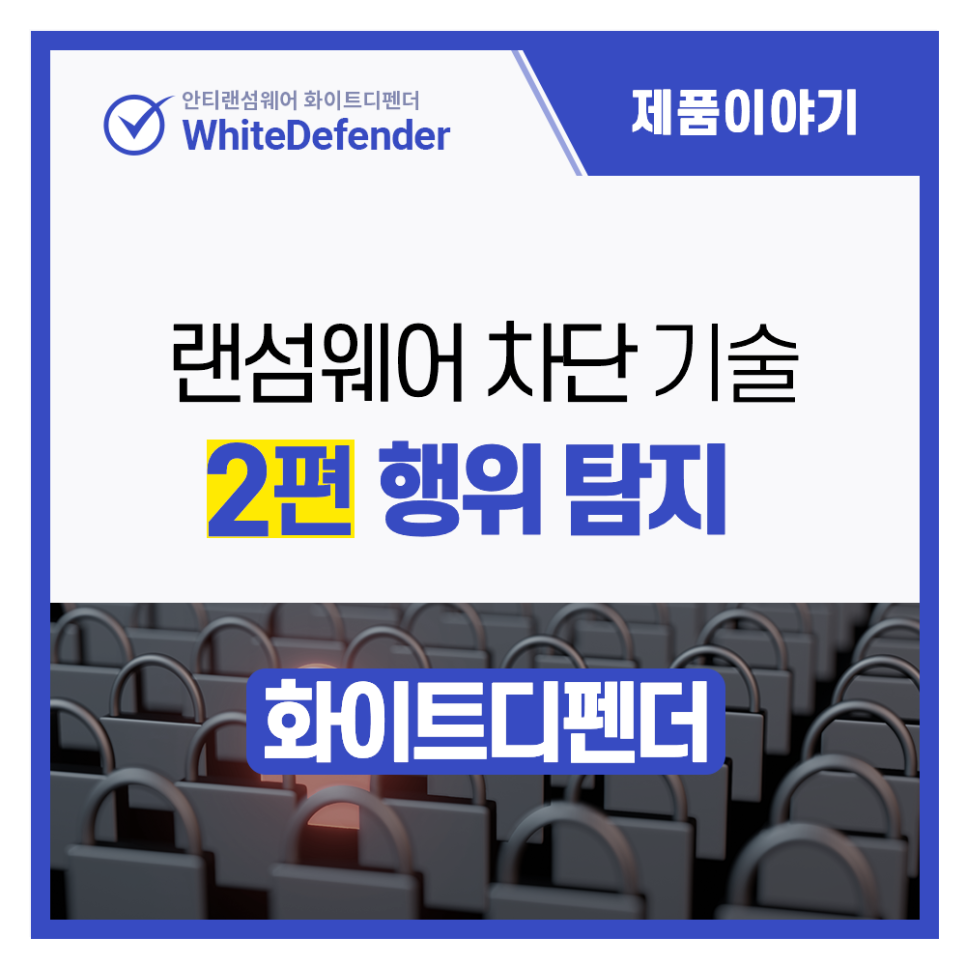 안티랜섬웨어 화이트디펜더
WhiteDefender

제품이야기

랜섬웨어 차단 기술

2편 행위 탐지

화이트디펜더